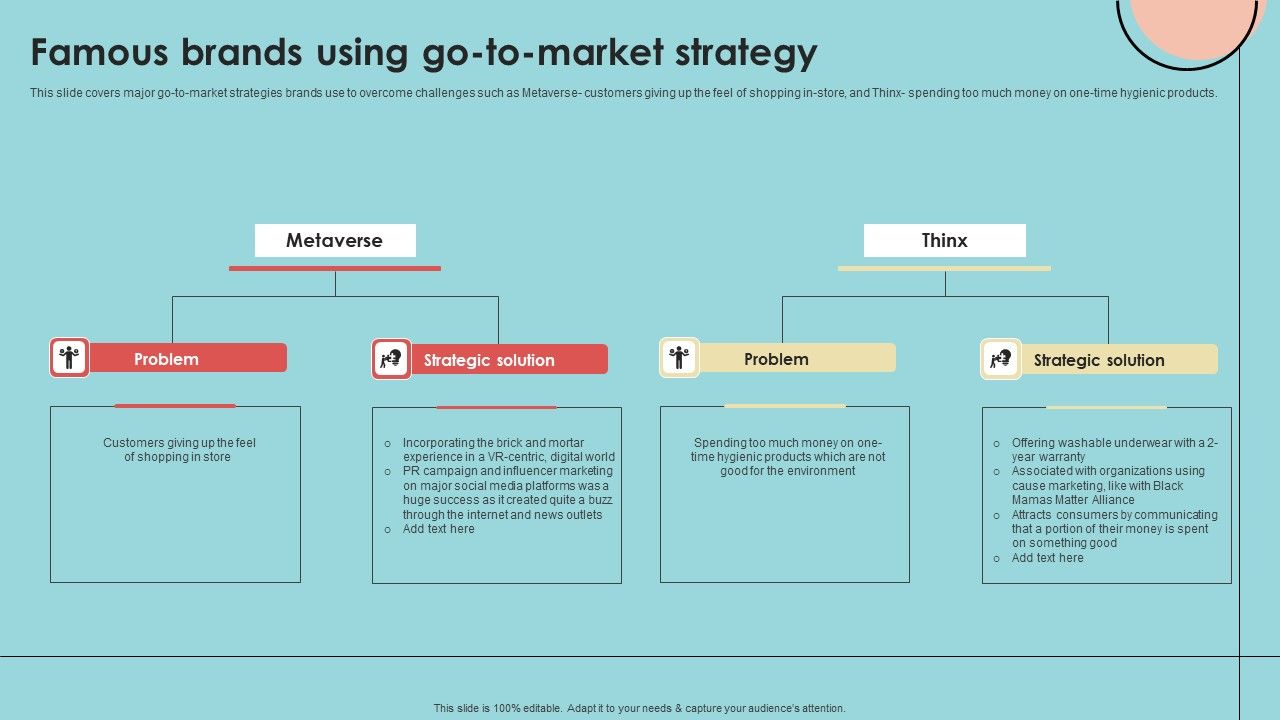 Famous brands using go-to-market strategy

This slide covers major go-to-market strategies brands use to overcome challenges such as Metaverse- customers giving up the feel of shopping in-store, and Thinx- spending too much money on one-time hygienic products.

Metaverse

Problem

Customers giving up the feel of shopping in store

Strategic solution

o Incorporating the brick and mortar experience in a VR-centric, digital world
o PR campaign and influencer marketing on major social media platforms was a huge success as it created quite a buzz through the internet and news outlets
o Add text here

Thinx

Problem

Spending too much money on one-time hygienic products which are not good for the environment

Strategic solution

o Offering washable underwear with a 2-year warranty
o Associated with organizations using cause marketing, like with Black Mamas Matter Alliance
o Attracts consumers by communicating that a portion of their money is spent on something good
o Add text here

This slide is 100% editable. Adapt it to your needs & capture your audience's attention.